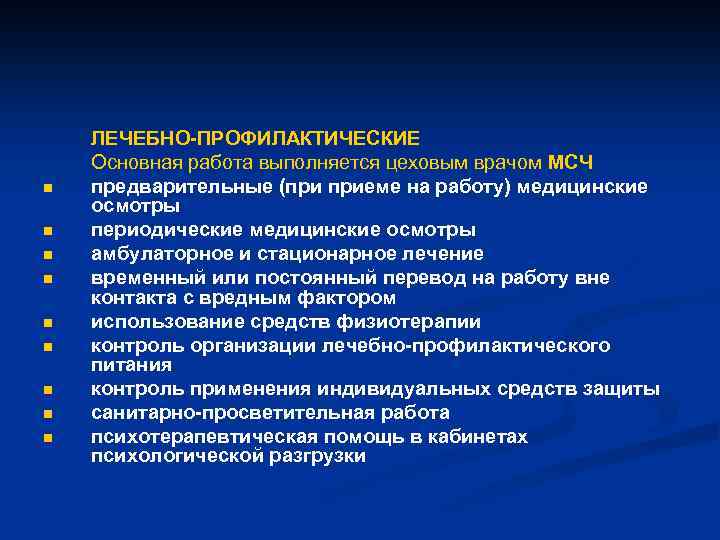 ЛЕЧЕБНО-ПРОФИЛАКТИЧЕСКИЕ
Основная работа выполняется цеховым врачом МСЧ

- предварительные (при приеме на работу) медицинские осмотры
- периодические медицинские осмотры
- амбулаторное и стационарное лечение
- временный или постоянный перевод на работу вне контакта с вредным фактором
- использование средств физиотерапии
- контроль организации лечебно-профилактического питания
- контроль применения индивидуальных средств защиты
- санитарно-просветительная работа
- психотерапевтическая помощь в кабинетах психологической разгрузки